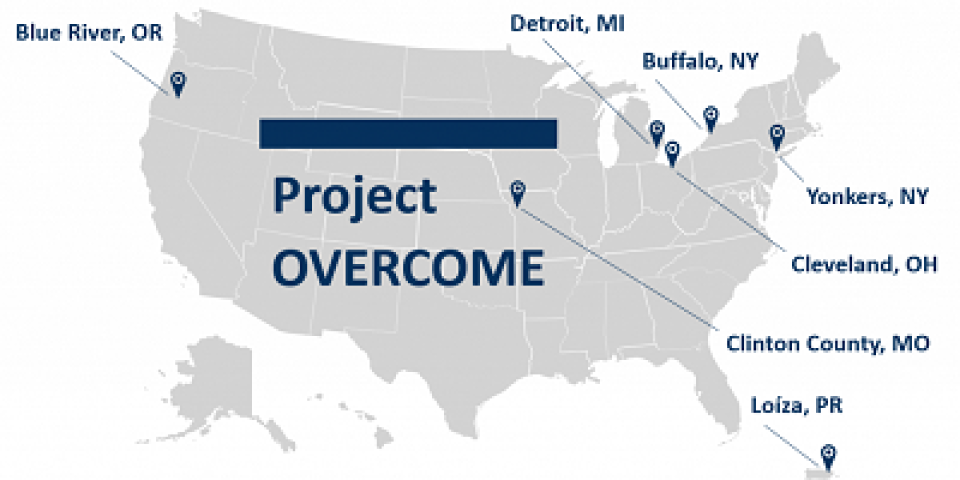 Blue River, OR

Detroit, MI

Buffalo, NY

Project OVERCOME

Yonkers, NY

Cleveland, OH

Clinton County, MO

Loíza, PR